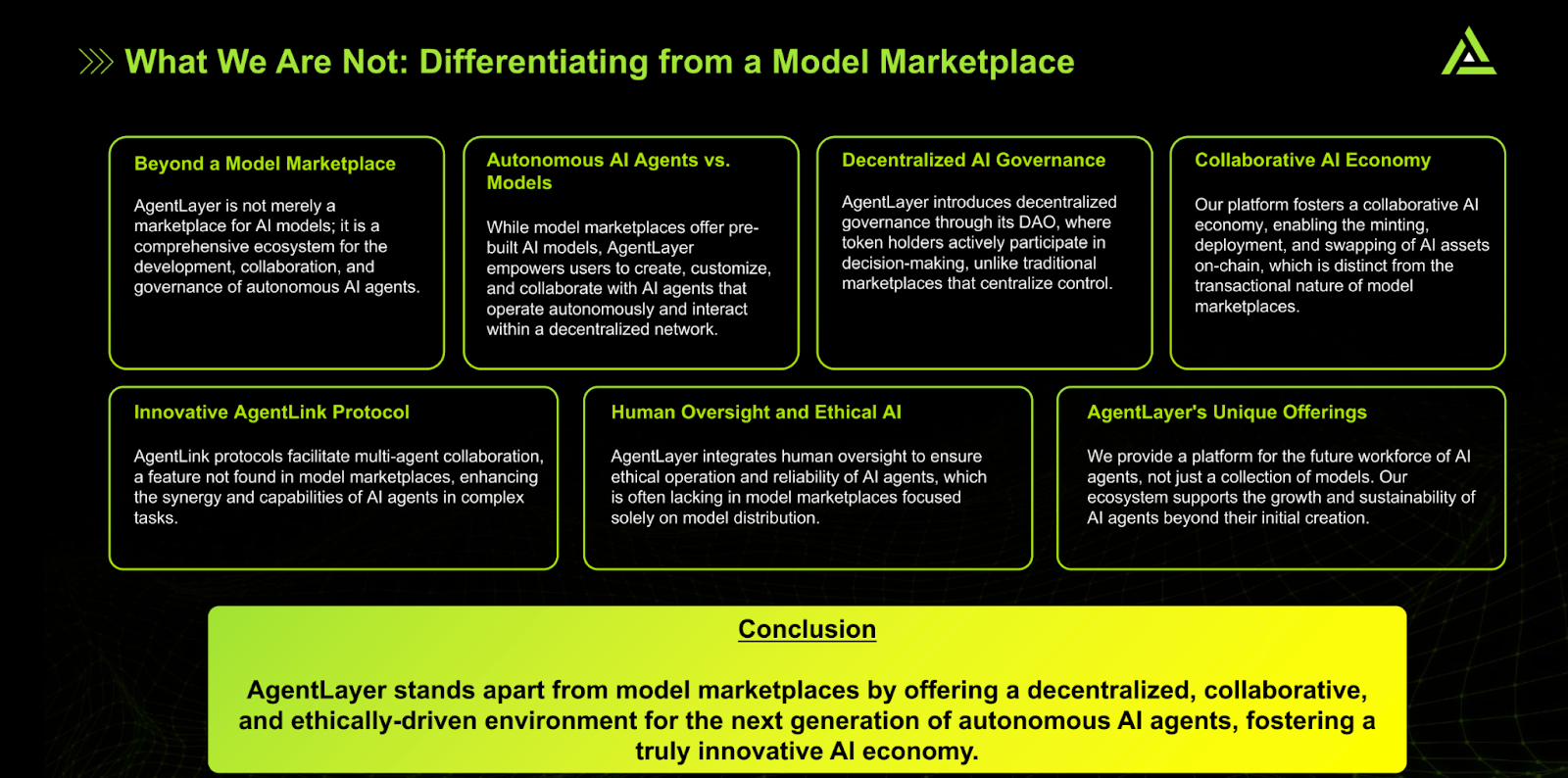 What We Are Not: Differentiating from a Model Marketplace

Beyond a Model Marketplace

AgentLayer is not merely a marketplace for AI models; it is a comprehensive ecosystem for the development, collaboration, and governance of autonomous AI agents.

Autonomous AI Agents vs. Models

While model marketplaces offer pre-built AI models, AgentLayer empowers users to create, customize, and collaborate with AI agents that operate autonomously and interact within a decentralized network.

Decentralized AI Governance

AgentLayer introduces decentralized governance through its DAO, where token holders actively participate in decision-making, unlike traditional marketplaces that centralize control.

Collaborative AI Economy

Our platform fosters a collaborative AI economy, enabling the minting, deployment, and swapping of AI assets on-chain, which is distinct from the transactional nature of model marketplaces.

Innovative AgentLink Protocol

AgentLink protocols facilitate multi-agent collaboration, a feature not found in model marketplaces, enhancing the synergy and capabilities of AI agents in complex tasks.

Human Oversight and Ethical AI

AgentLayer integrates human oversight to ensure ethical operation and reliability of AI agents, which is often lacking in model marketplaces focused solely on model distribution.

AgentLayer's Unique Offerings

We provide a platform for the future workforce of AI agents, not just a collection of models. Our ecosystem supports the growth and sustainability of AI agents beyond their initial creation.

Conclusion

AgentLayer stands apart from model marketplaces by offering a decentralized, collaborative, and ethically-driven environment for the next generation of autonomous AI agents, fostering a truly innovative AI economy.